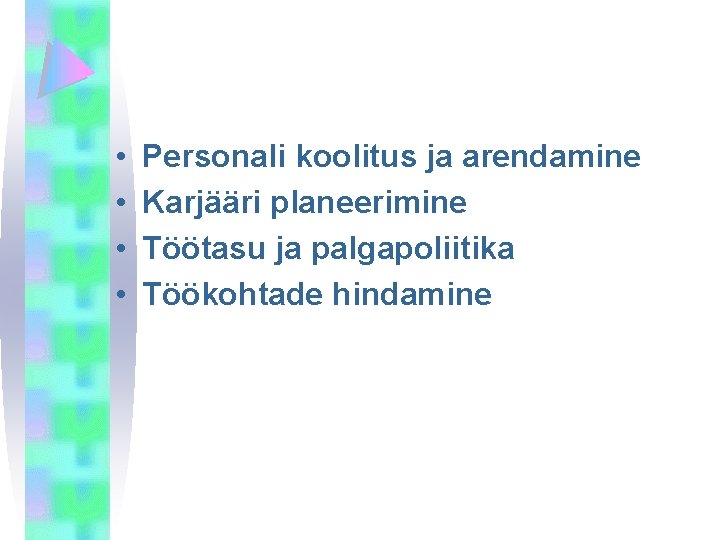 • Personali koolitus ja arendamine
• Karjääri planeerimine
• Töötasu ja palgapoliitika
• Töökohtade hindamine